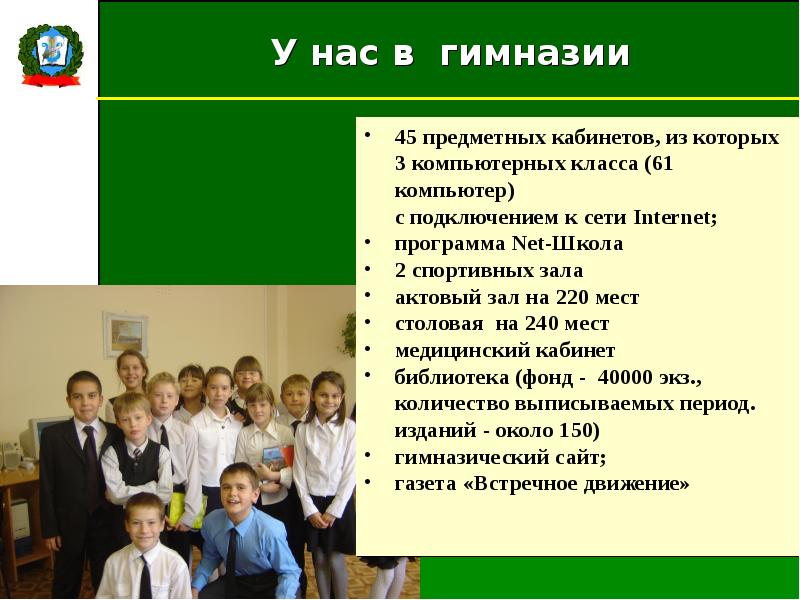 У нас в гимназии

• 45 предметных кабинетов, из которых 3 компьютерных класса (61 компьютер)
с подключением к сети Internet;
• программа Net-Школа
• 2 спортивных зала
• актовый зал на 220 мест
• столовая на 240 мест
• медицинский кабинет
• библиотека (фонд - 40000 экз., количество выписываемых период. изданий - около 150)
• гимназический сайт;
• газета «Встречное движение»